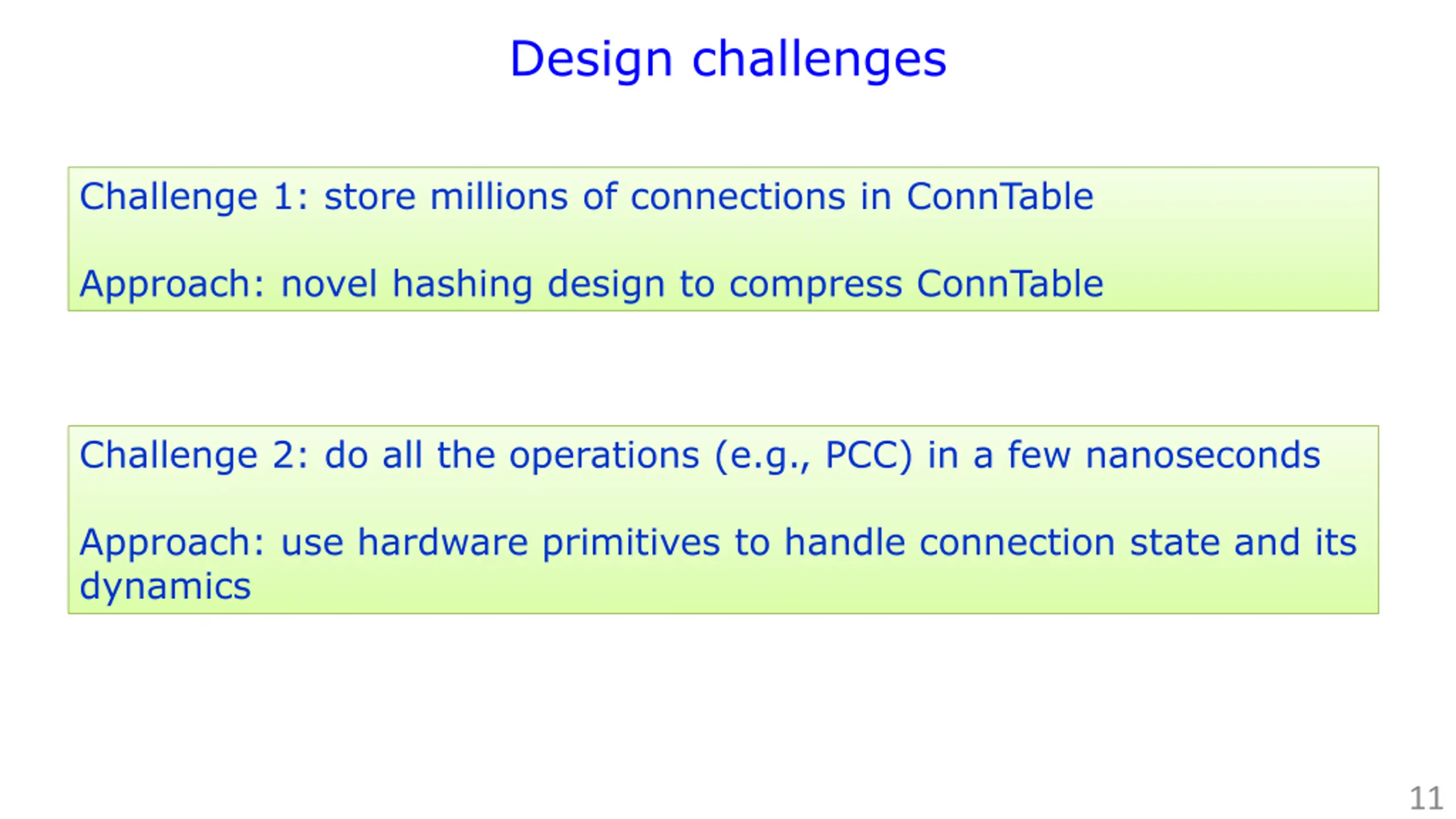 Design challenges

Challenge 1: store millions of connections in ConnTable

Approach: novel hashing design to compress ConnTable

Challenge 2: do all the operations (e.g., PCC) in a few nanoseconds

Approach: use hardware primitives to handle connection state and its dynamics

11